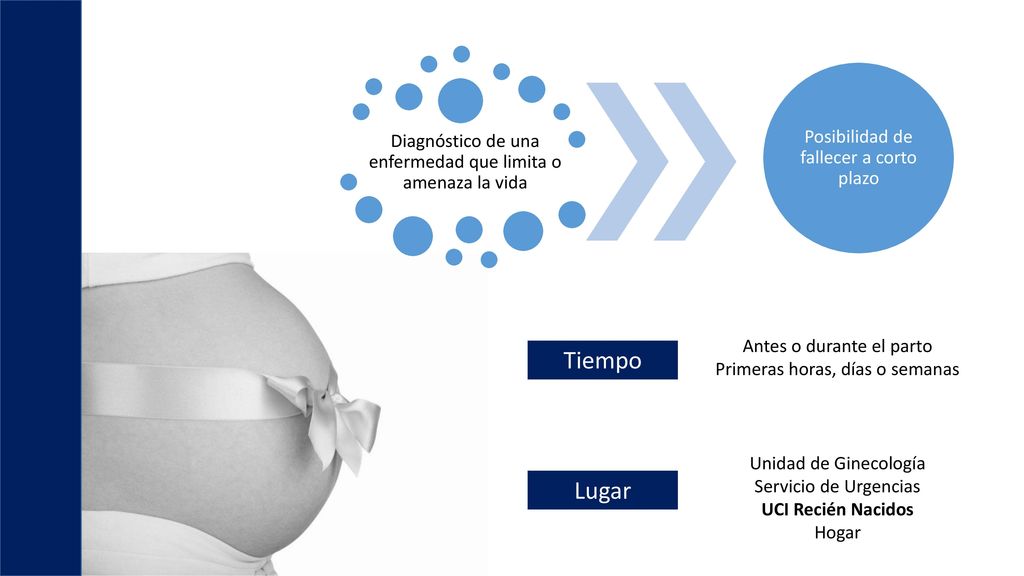 Diagnóstico de una enfermedad que limita o amenaza la vida

Posibilidad de fallecer a corto plazo

Tiempo

Antes o durante el parto
Primeras horas, días o semanas

Lugar

Unidad de Ginecología
Servicio de Urgencias
UCI Recién Nacidos
Hogar